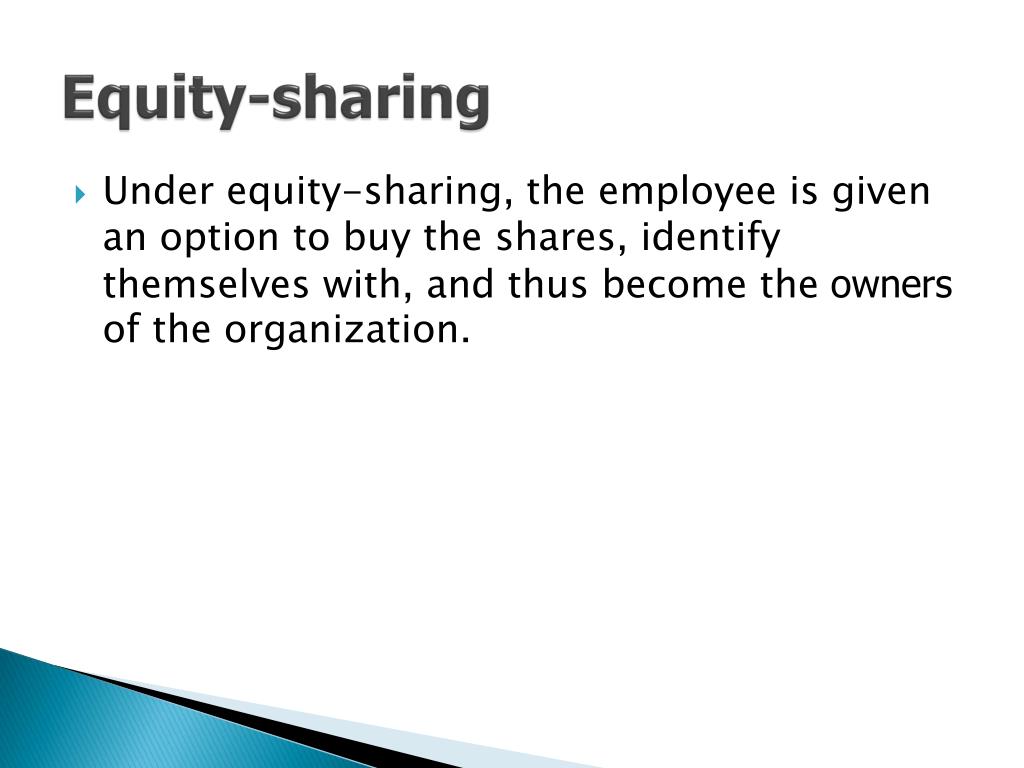 Equity-sharing

Under equity-sharing, the employee is given an option to buy the shares, identify themselves with, and thus become the owners of the organization.